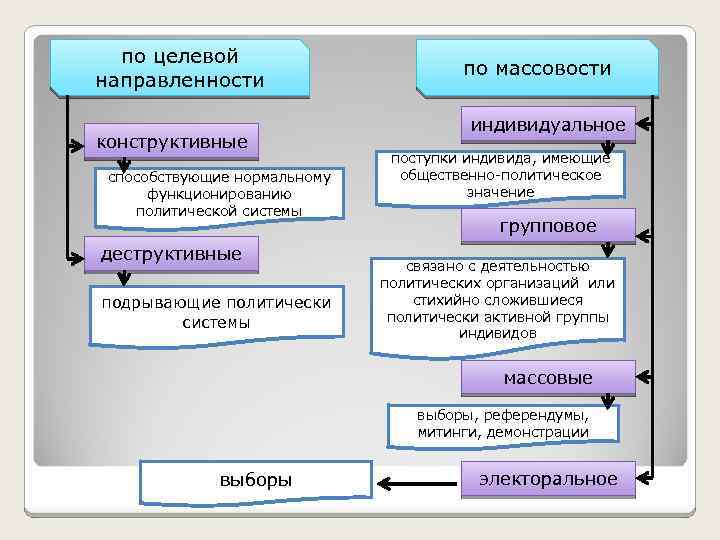 по целевой направленности

конструктивные

способствующие нормальному функционированию политической системы

деструктивные

подрывающие политически системы

по массовости

индивидуальное

поступки индивида, имеющие общественно-политическое значение

групповое

связано с деятельностью политических организаций или стихийно сложившиеся политически активной группы индивидов

массовые

выборы, референдумы, митинги, демонстрации

электоральное

выборы